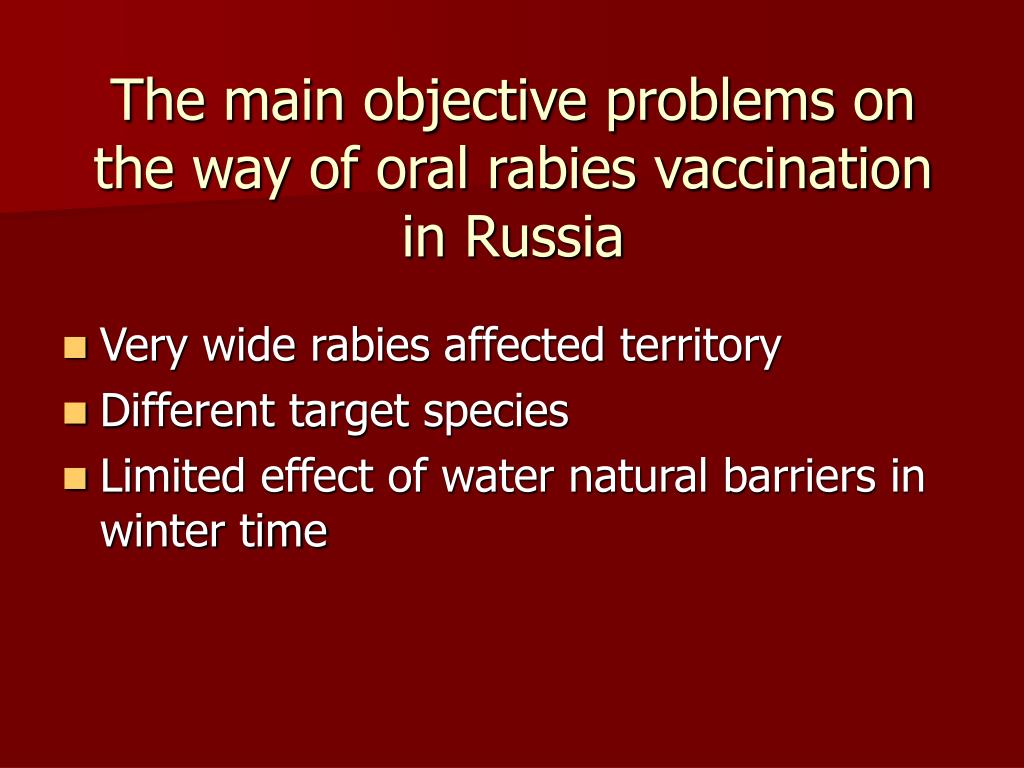 The main objective problems on the way of oral rabies vaccination in Russia

- Very wide rabies affected territory
- Different target species
- Limited effect of water natural barriers in winter time